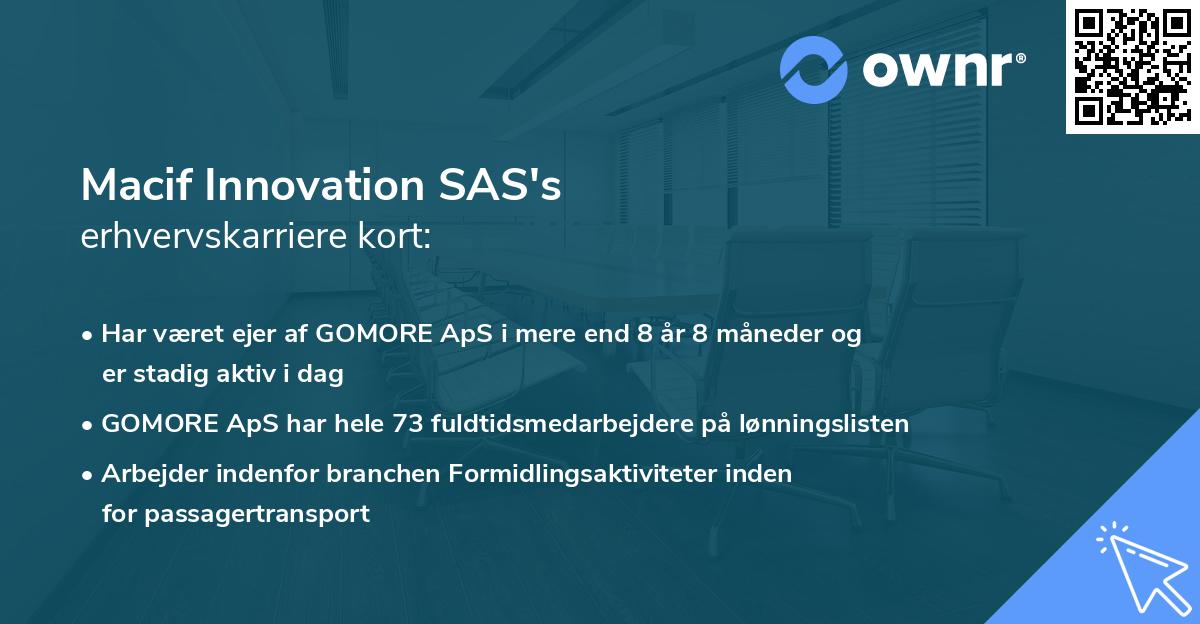 ownr®

Macif Innovation SAS's
erhvervskarriere kort:

• Har været ejer af GOMORE ApS i mere end 8 år 8 måneder og er stadig aktiv i dag
• GOMORE ApS har hele 73 fuldtidsmedarbejdere på lønningslisten
• Arbejder indenfor branchen Formidlingsaktiviteter inden for passagertransport